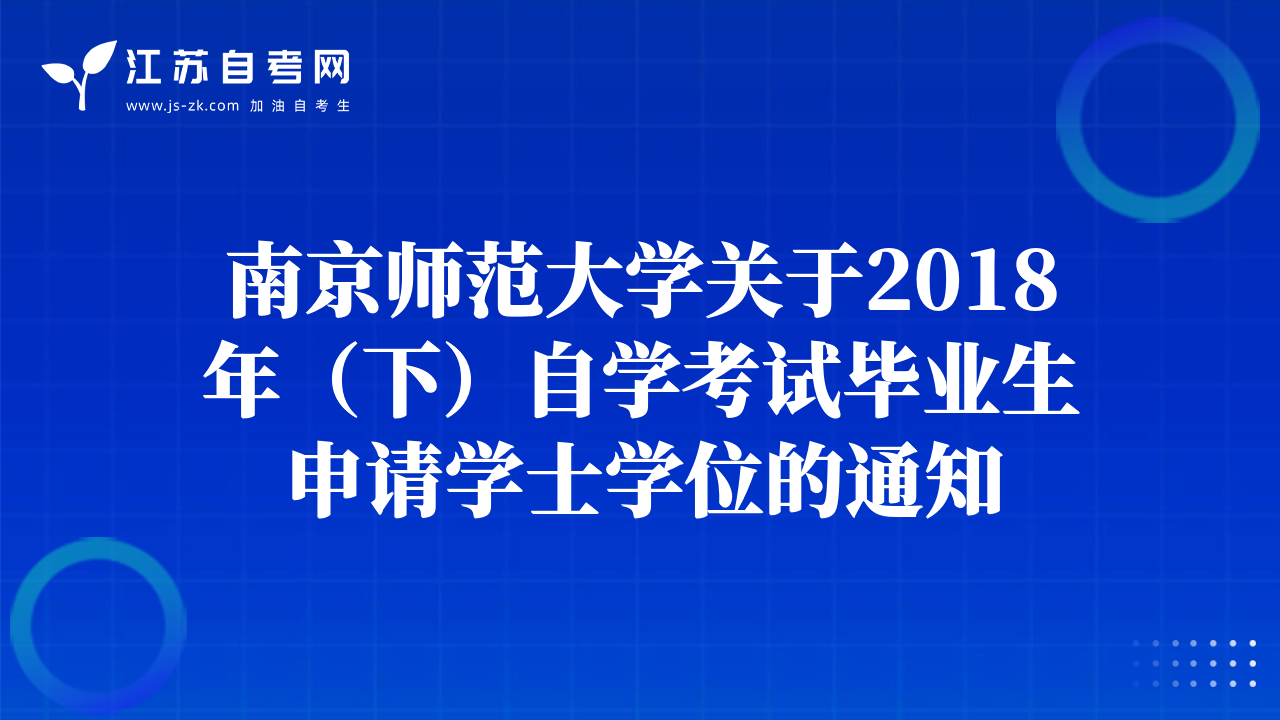 江苏自考网
www.js-zk.com 加油自考生

南京师范大学关于2018年（下）自学考试毕业生申请学士学位的通知